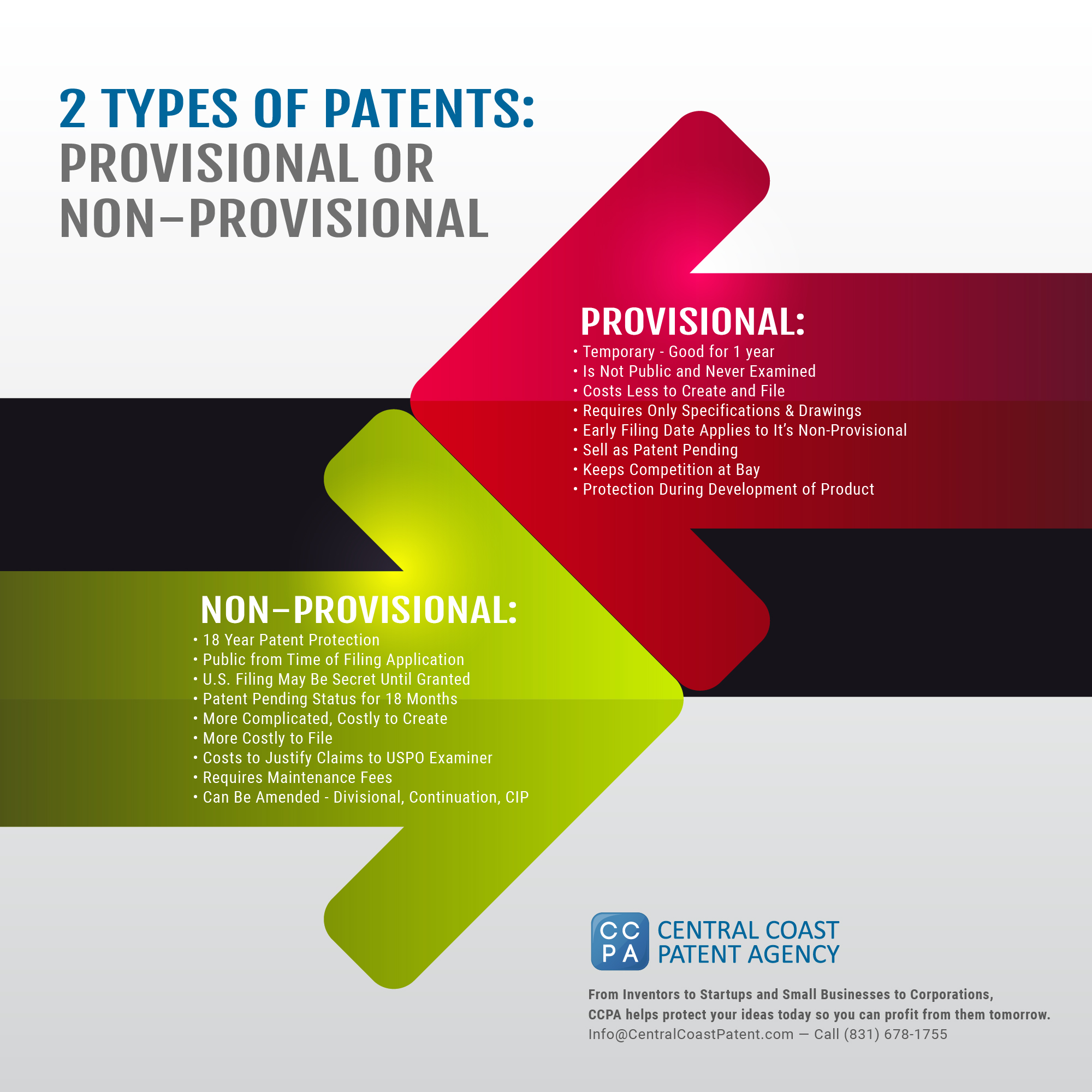 2 TYPES OF PATENTS:
PROVISIONAL OR NON–PROVISIONAL

PROVISIONAL:
• Temporary - Good for 1 year
• Is Not Public and Never Examined
• Costs Less to Create and File
• Requires Only Specifications & Drawings
• Early Filing Date Applies to It's Non-Provisional
• Sell as Patent Pending
• Keeps Competition at Bay
• Protection During Development of Product

NON–PROVISIONAL:
• 18 Year Patent Protection
• Public from Time of Filing Application
• U.S. Filing May Be Secret Until Granted
• Patent Pending Status for 18 Months
• More Complicated, Costly to Create
• More Costly to File
• Costs to Justify Claims to USPO Examiner
• Requires Maintenance Fees
• Can Be Amended - Divisional, Continuation, CIP

CC PA
CENTRAL COAST PATENT AGENCY

From Inventors to Startups and Small Businesses to Corporations, CCPA helps protect your ideas today so you can profit from them tomorrow.
Info@CentralCoastPatent.com — Call (831) 678-1755